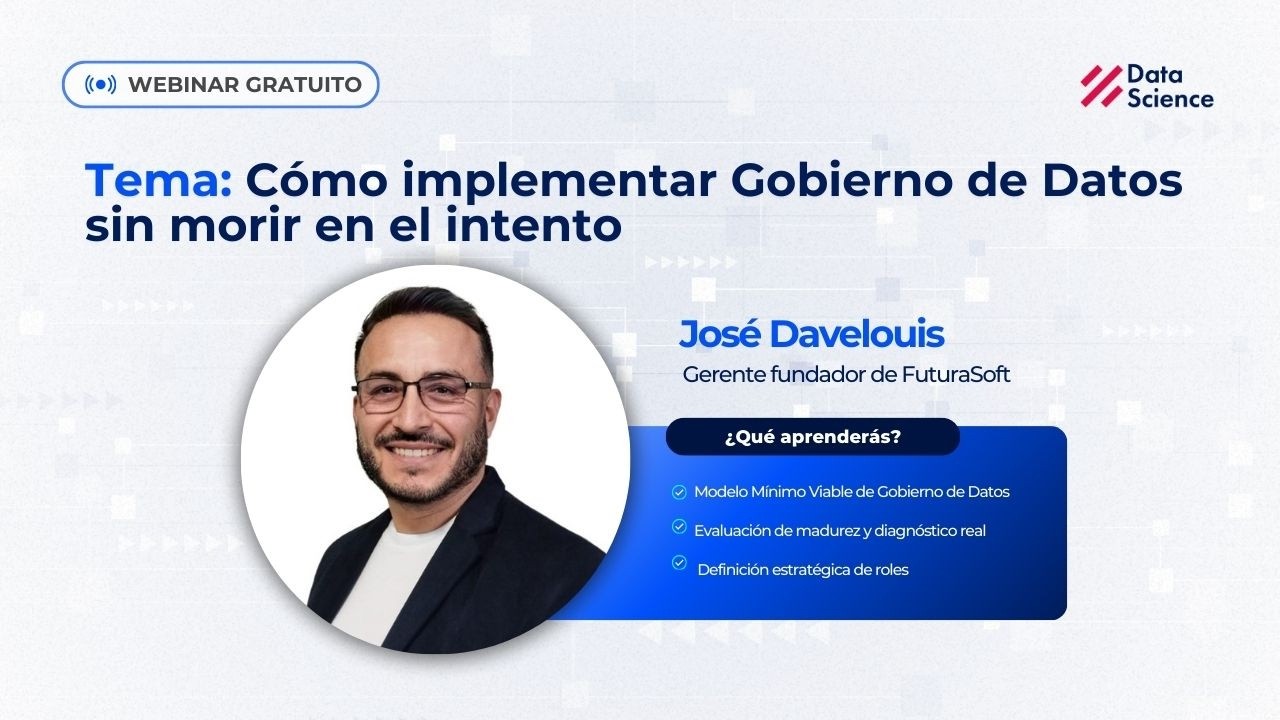 WEBINAR GRATUITO

Data Science

Tema: Cómo implementar Gobierno de Datos sin morir en el intento

José Davelouis
Gerente fundador de FuturaSoft

¿Qué aprenderás?

Modelo Mínimo Viable de Gobierno de Datos
Evaluación de madurez y diagnóstico real
Definición estratégica de roles